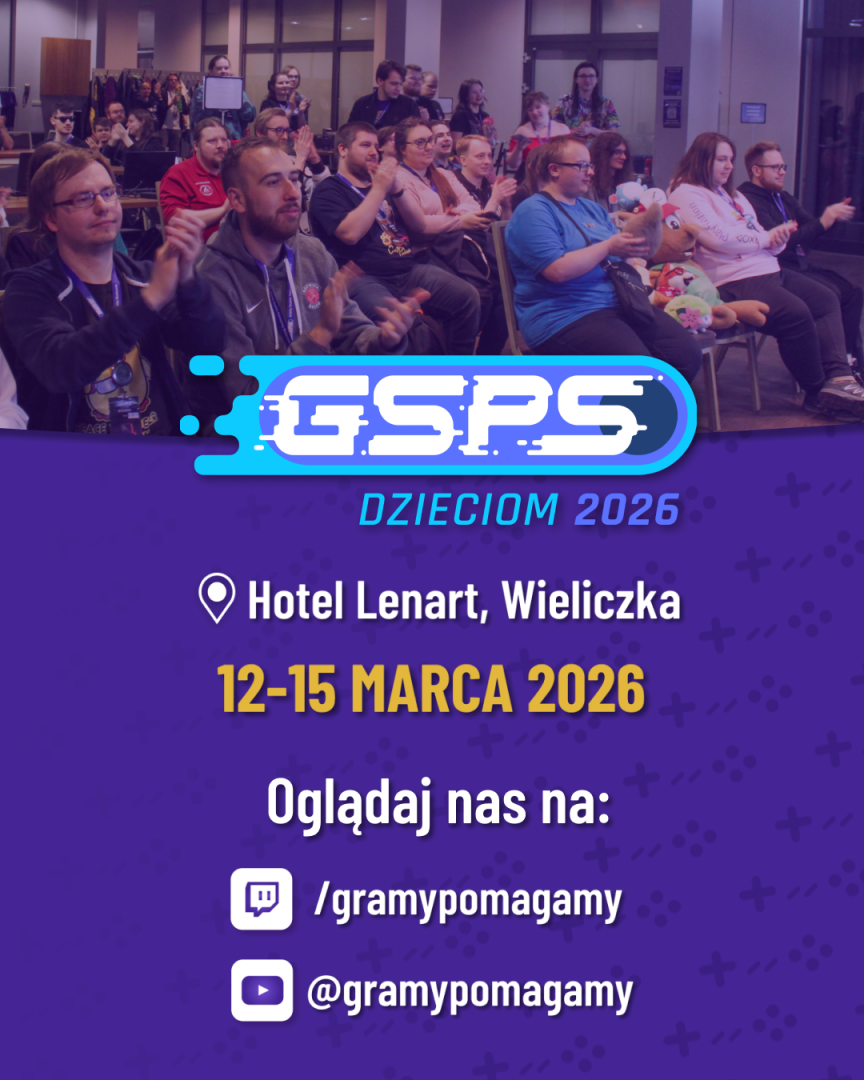 GSPS
DZIECIOM 2026

Hotel Lenart, Wieliczka

12-15 MARCA 2026

Oglądaj nas na:

/gramypomagamy

@gramypomagamy